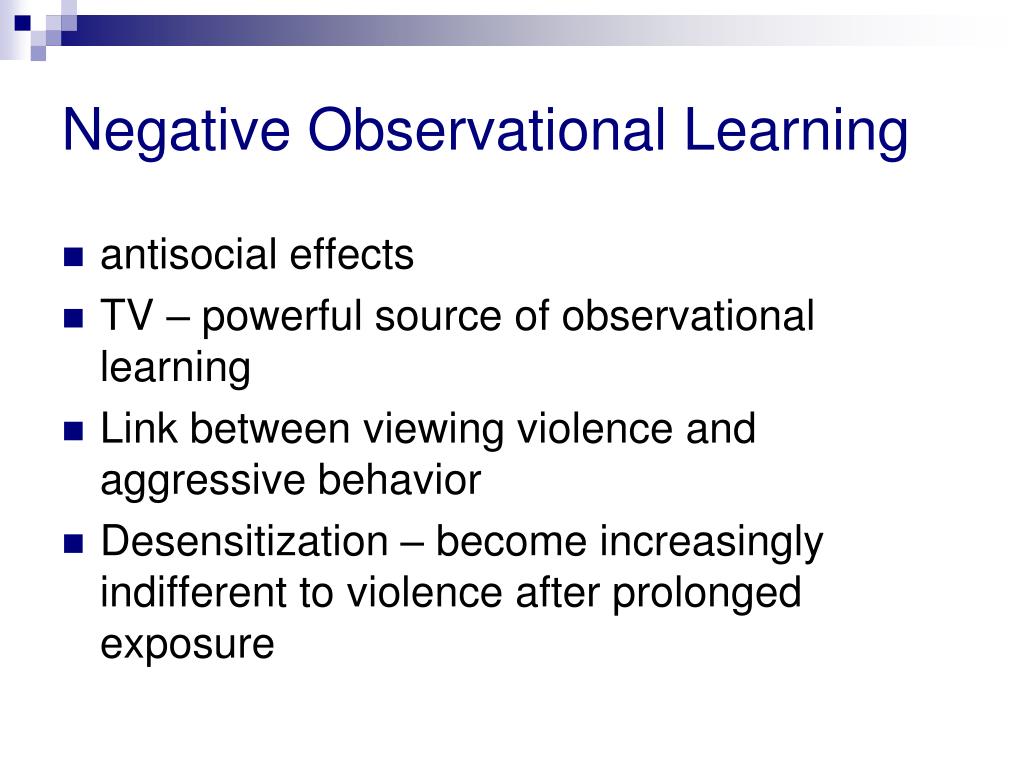 Negative Observational Learning

- antisocial effects
- TV – powerful source of observational learning
- Link between viewing violence and aggressive behavior
- Desensitization – become increasingly indifferent to violence after prolonged exposure